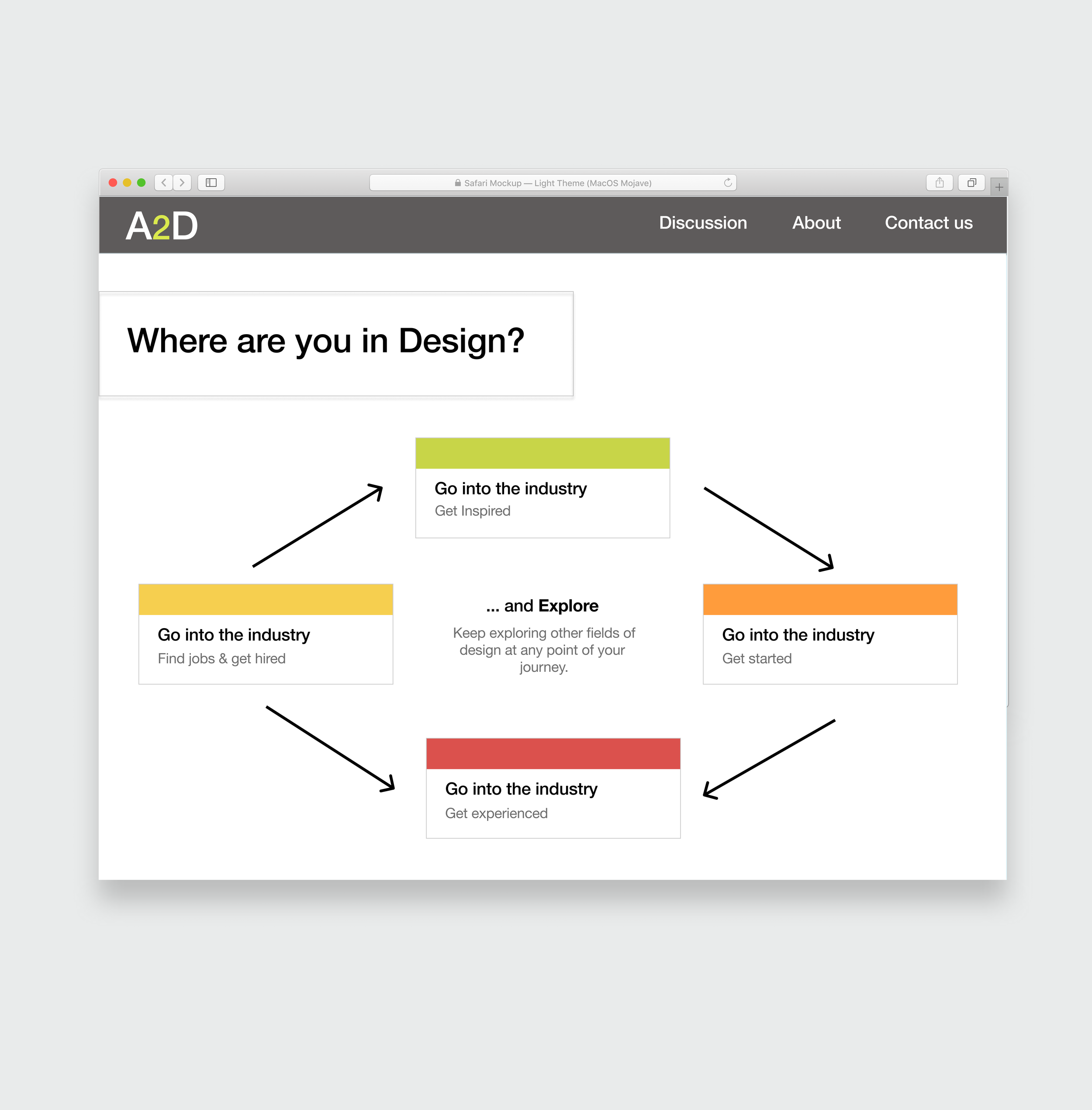 Safari Mockup — Light Theme (MacOS Mojave)

A2D

Discussion About Contact us

Where are you in Design?

Go into the industry
Get Inspired

Go into the industry
Find jobs & get hired

... and Explore
Keep exploring other fields of design at any point of your journey.

Go into the industry
Get started

Go into the industry
Get experienced